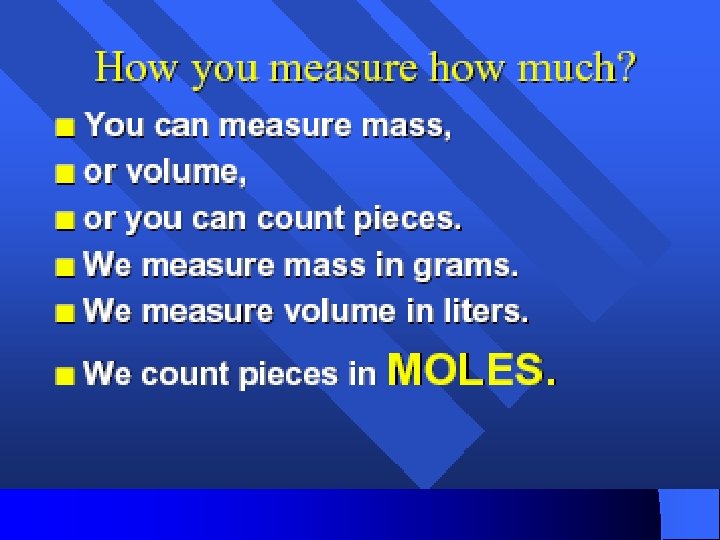 How you measure how much?

You can measure mass,

or volume,

or you can count pieces.

We measure mass in grams.

We measure volume in liters.

We count pieces in MOLES.